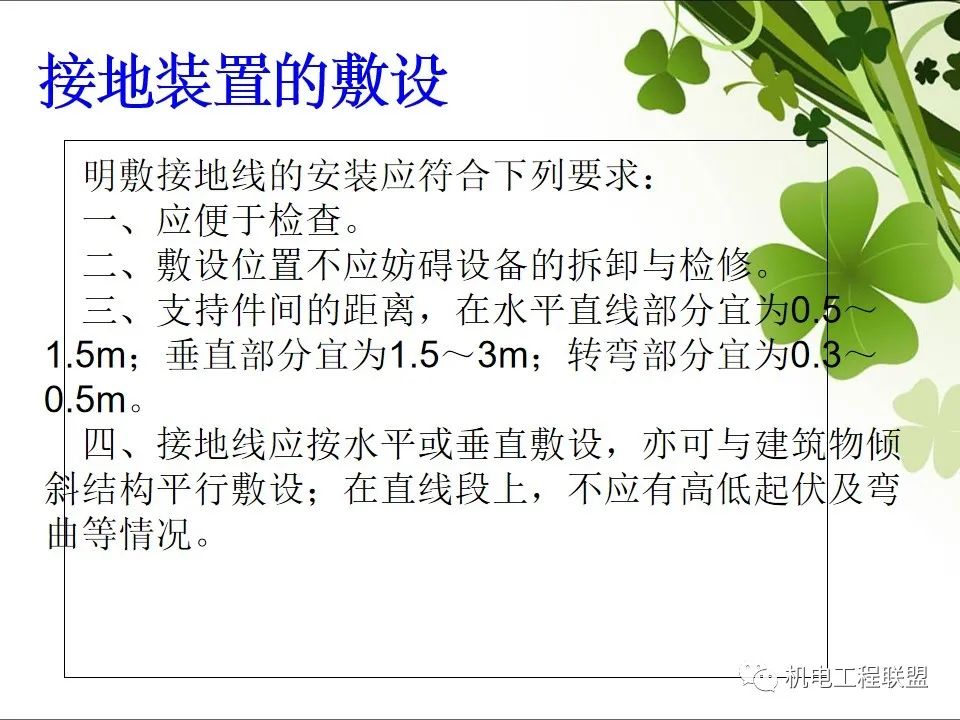 接地装置的敷设

明敷接地线的安装应符合下列要求：

一、应便于检查。

二、敷设位置不应妨碍设备的拆卸与检修。

三、支持件间的距离，在水平直线部分宜为0.5～1.5m；垂直部分宜为1.5～3m；转弯部分宜为0.3～0.5m。

四、接地线应按水平或垂直敷设，亦可与建筑物倾斜结构平行敷设；在直线段上，不应有高低起伏及弯曲等情况。

机电工程联盟